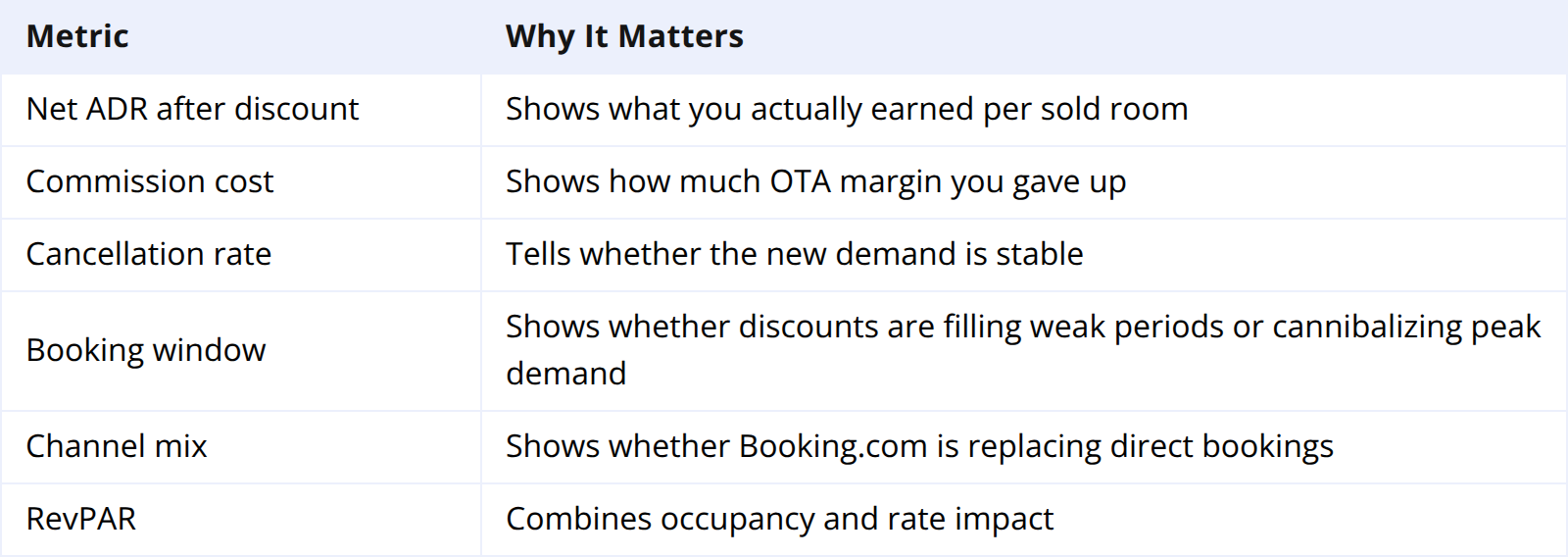 | Metric | Why It Matters |
|---|---|
| Net ADR after discount | Shows what you actually earned per sold room |
| Commission cost | Shows how much OTA margin you gave up |
| Cancellation rate | Tells whether the new demand is stable |
| Booking window | Shows whether discounts are filling weak periods or cannibalizing peak demand |
| Channel mix | Shows whether Booking.com is replacing direct bookings |
| RevPAR | Combines occupancy and rate impact |